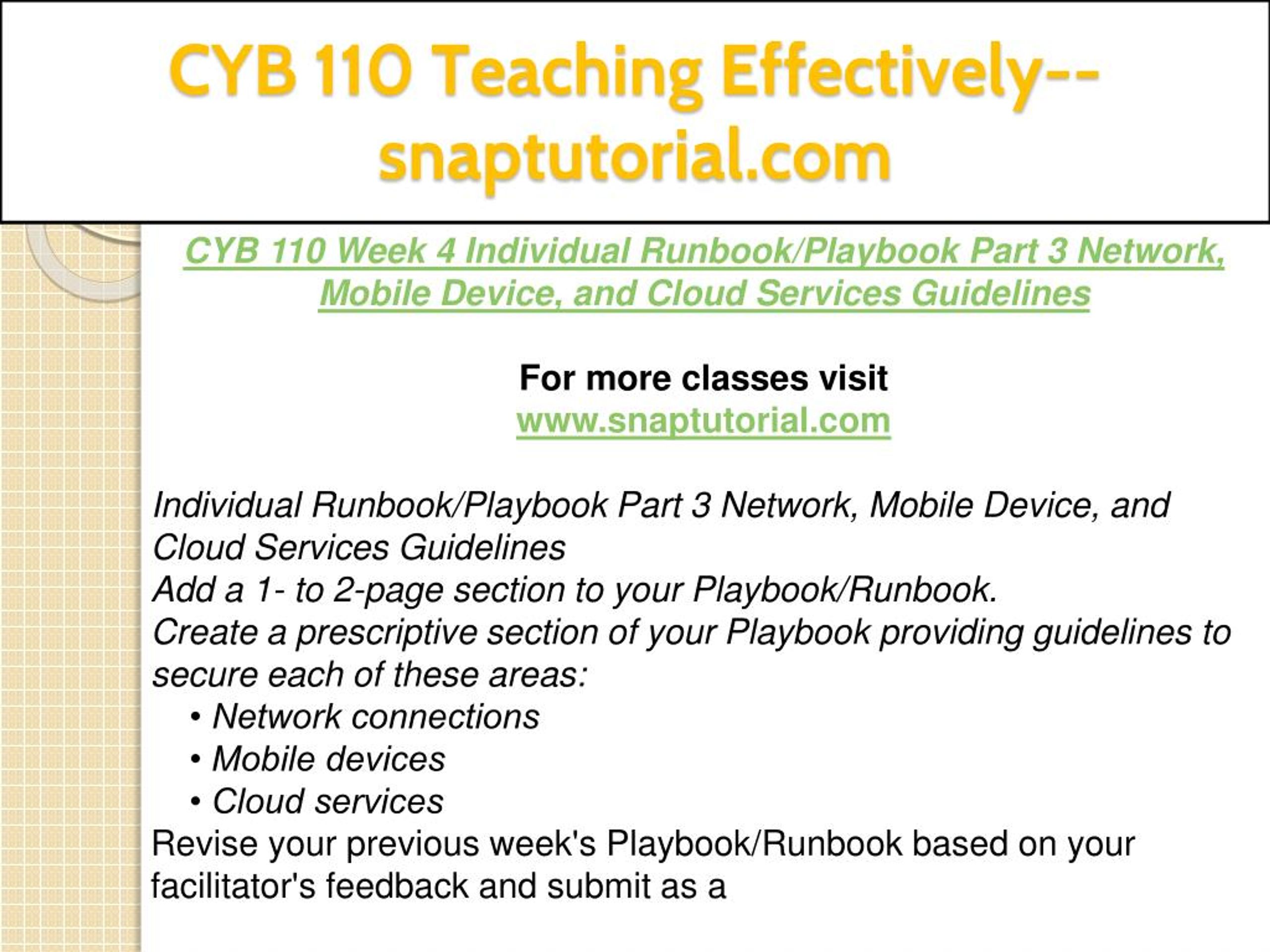 CYB 110 Teaching Effectively--snaptutorial.com

CYB 110 Week 4 Individual Runbook/Playbook Part 3 Network, Mobile Device, and Cloud Services Guidelines

For more classes visit
www.snaptutorial.com

Individual Runbook/Playbook Part 3 Network, Mobile Device, and Cloud Services Guidelines
Add a 1- to 2-page section to your Playbook/Runbook.
Create a prescriptive section of your Playbook providing guidelines to secure each of these areas:
• Network connections
• Mobile devices
• Cloud services
Revise your previous week's Playbook/Runbook based on your facilitator's feedback and submit as a